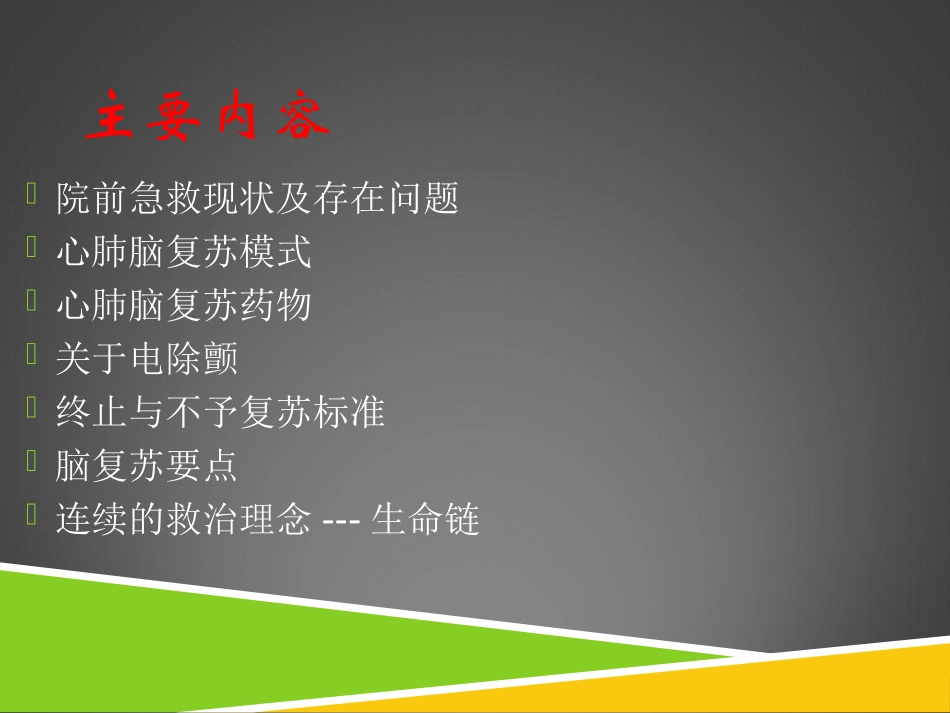 主要内容

院前急救现状及存在问题
心肺脑复苏模式
心肺脑复苏药物
关于电除颤
终止与不予复苏标准
脑复苏要点
连续的救治理念 --- 生命链